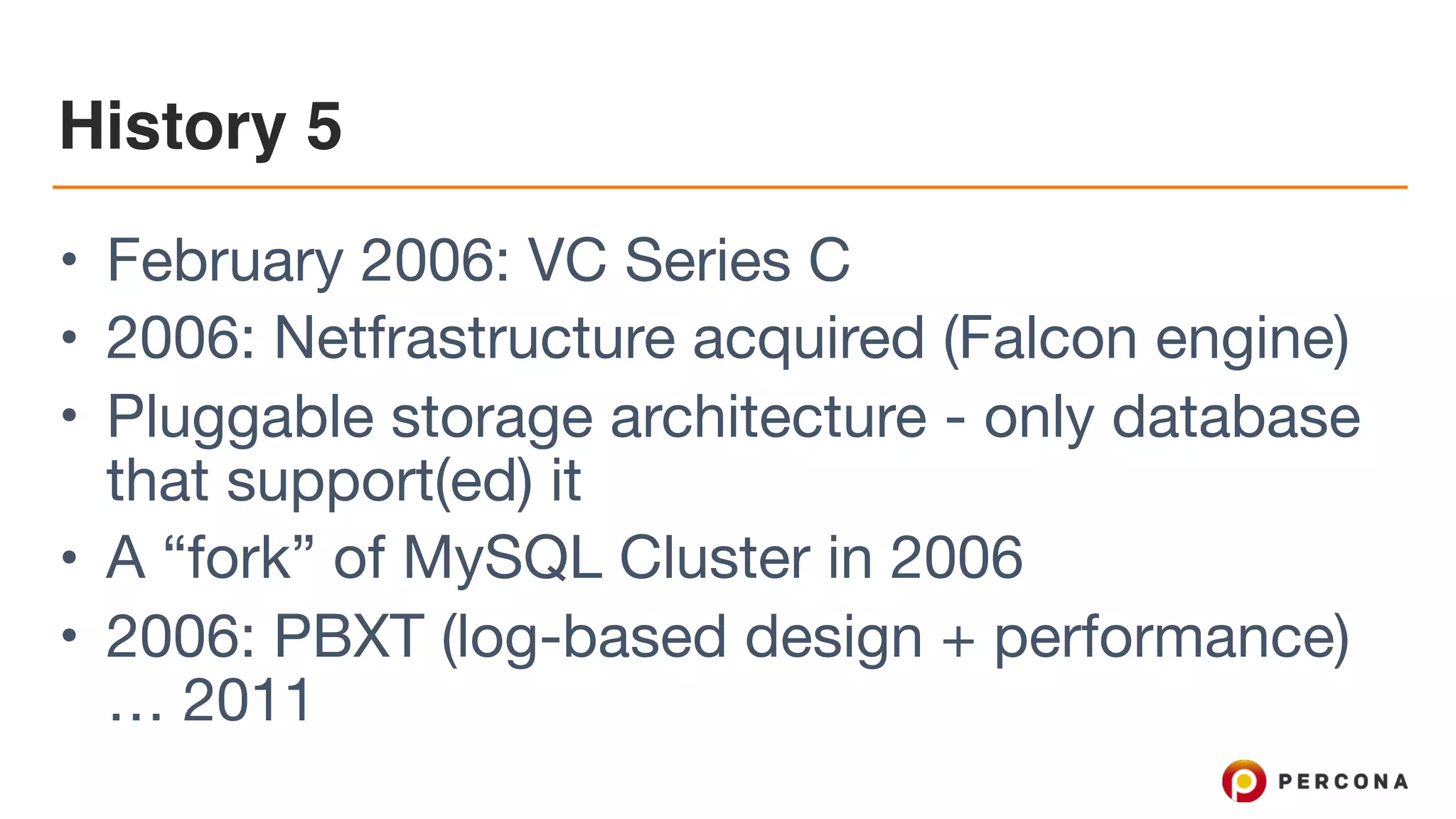 History 5

• February 2006: VC Series C
• 2006: Netfrastructure acquired (Falcon engine)
• Pluggable storage architecture - only database that support(ed) it
• A “fork” of MySQL Cluster in 2006
• 2006: PBXT (log-based design + performance) … 2011

PERCONA